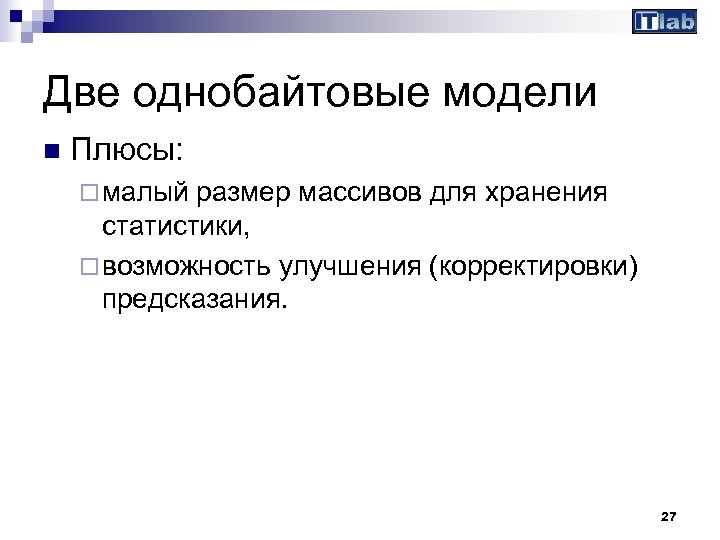 ITlab

Две однобайтовые модели

Плюсы:

малый размер массивов для хранения статистики,

возможность улучшения (корректировки) предсказания.

27